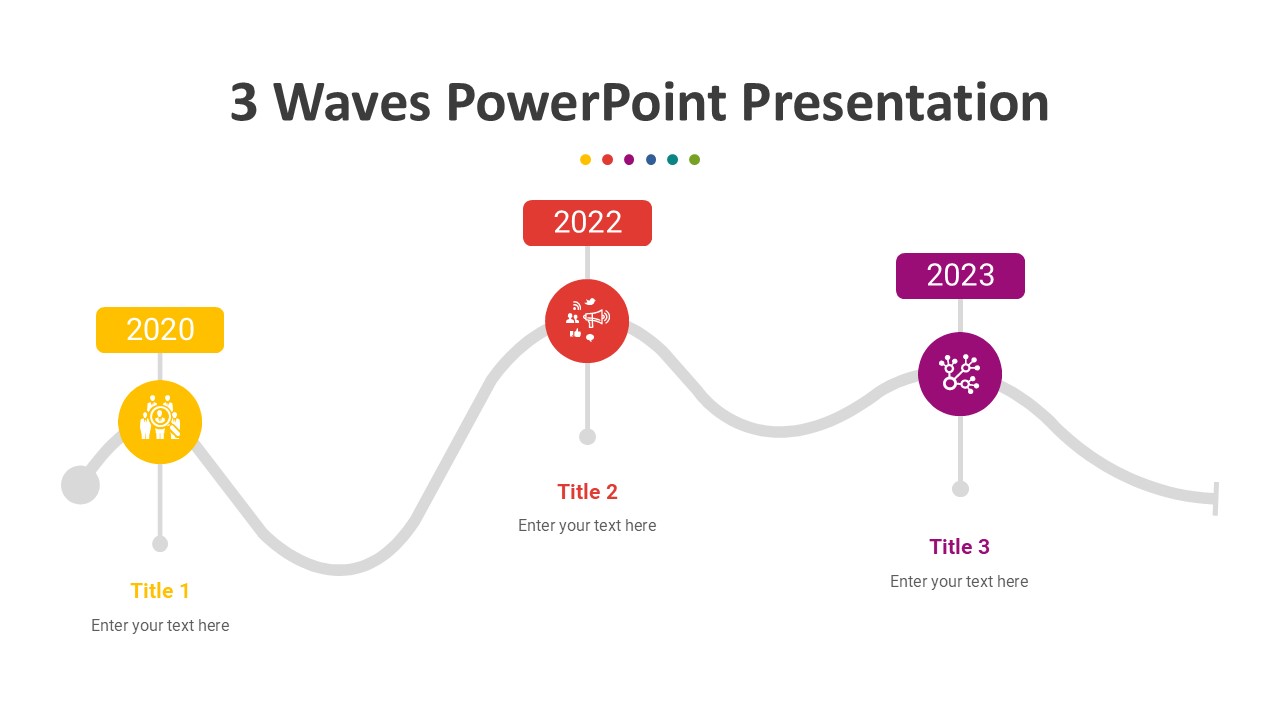 3 Waves PowerPoint Presentation

2020

Title 1

Enter your text here

2022

Title 2

Enter your text here

2023

Title 3

Enter your text here